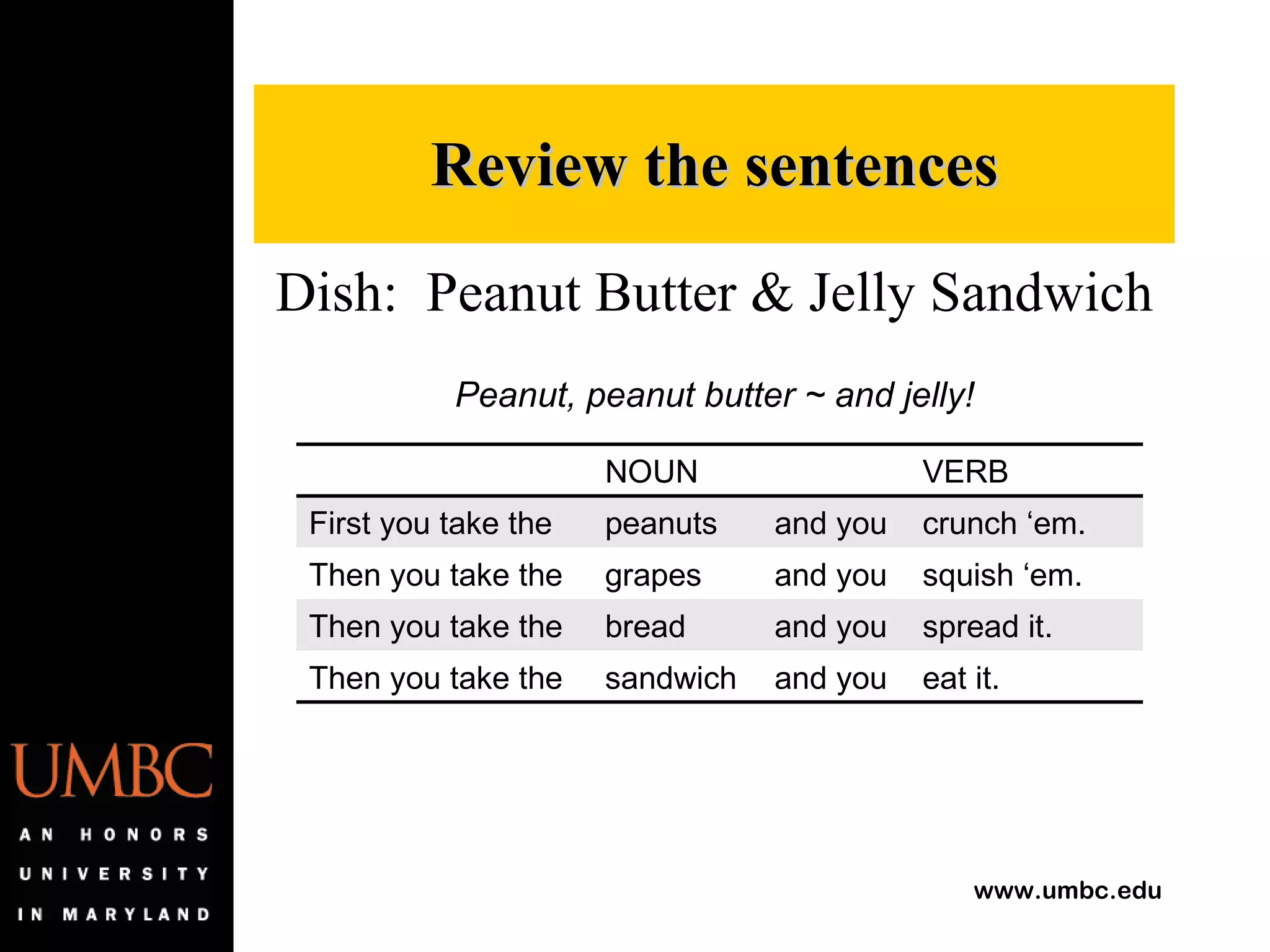 Review the sentences

Dish: Peanut Butter & Jelly Sandwich

Peanut, peanut butter ~ and jelly!

| | NOUN | | VERB |
|---|---|---|---|
| First you take the | peanuts | and you | crunch ‘em. |
| Then you take the | grapes | and you | squish ‘em. |
| Then you take the | bread | and you | spread it. |
| Then you take the | sandwich | and you | eat it. |

UMBC
AN HONORS UNIVERSITY IN MARYLAND

www.umbc.edu